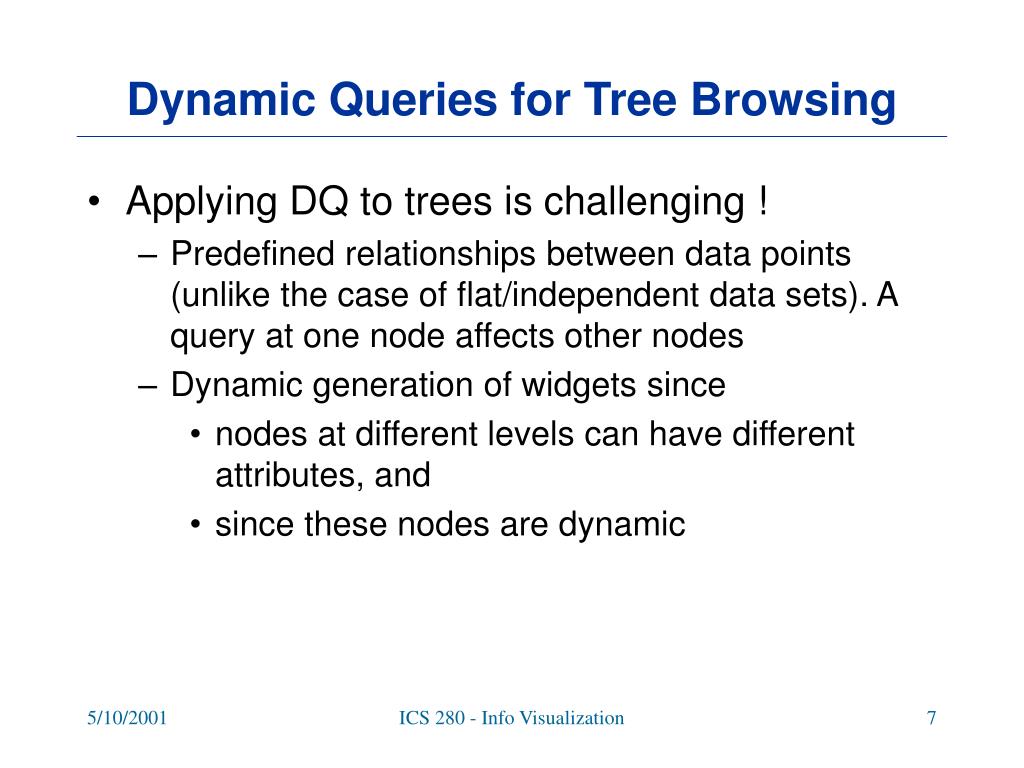 Dynamic Queries for Tree Browsing

• Applying DQ to trees is challenging !
– Predefined relationships between data points (unlike the case of flat/independent data sets). A query at one node affects other nodes
– Dynamic generation of widgets since
• nodes at different levels can have different attributes, and
• since these nodes are dynamic

5/10/2001

ICS 280 - Info Visualization

7